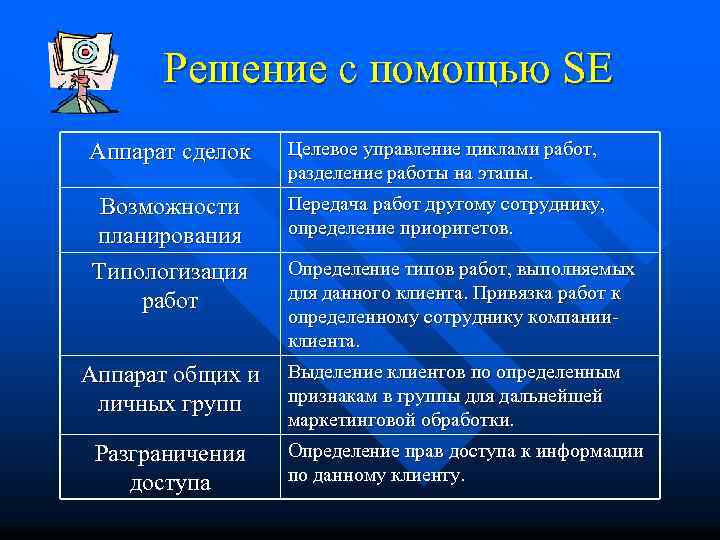 Решение с помощью SE

| | |
|---|---|
| Аппарат сделок | Целевое управление циклами работ, разделение работы на этапы. |
| Возможности планирования | Передача работ другому сотруднику, определение приоритетов. |
| Типологизация работ | Определение типов работ, выполняемых для данного клиента. Привязка работ к определенному сотруднику компании-клиента. |
| Аппарат общих и личных групп | Выделение клиентов по определенным признакам в группы для дальнейшей маркетинговой обработки. |
| Разграничения доступа | Определение прав доступа к информации по данному клиенту. |